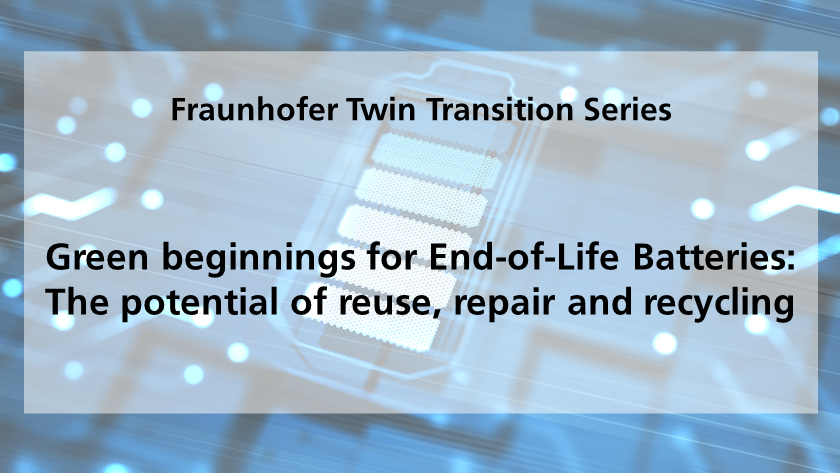 Fraunhofer Twin Transition Series

Green beginnings for End-of-Life Batteries: The potential of reuse, repair and recycling